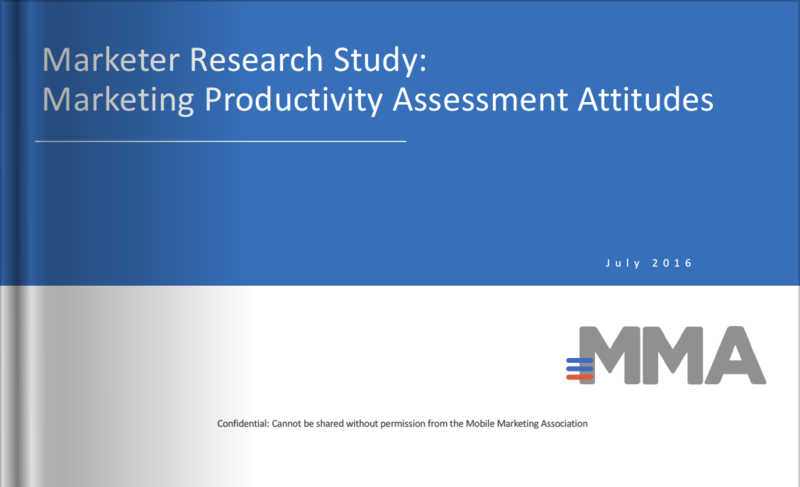 Marketer Research Study:
Marketing Productivity Assessment Attitudes

July 2016

MMA

Confidential: Cannot be shared without permission from the Mobile Marketing Association